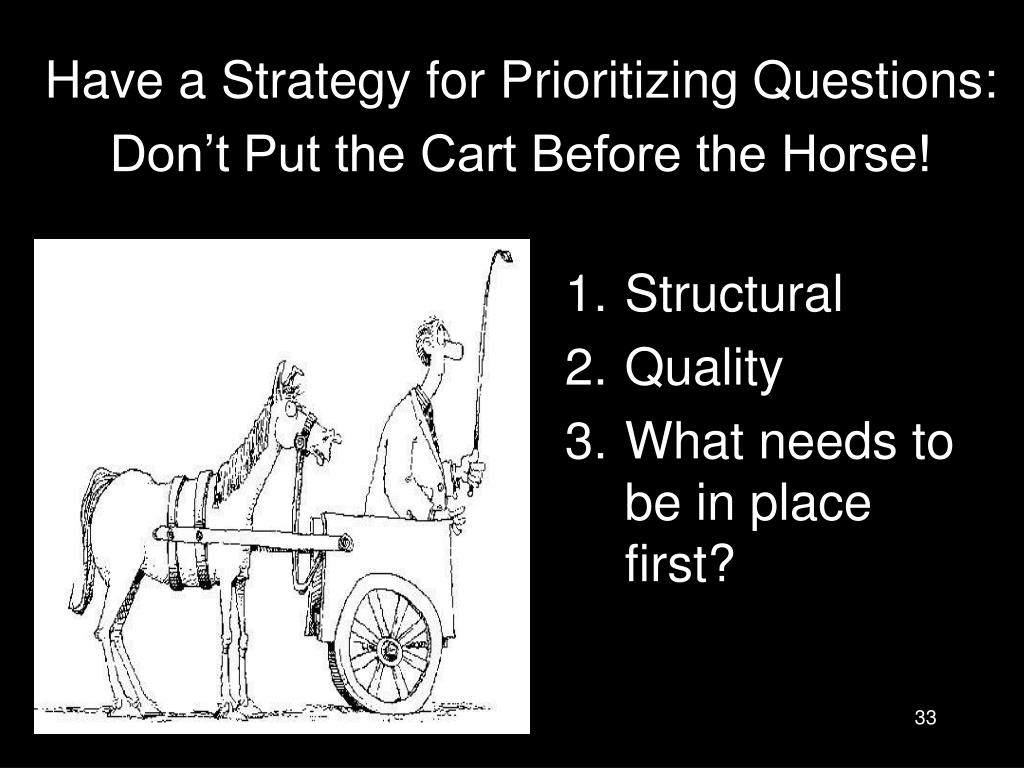 Have a Strategy for Prioritizing Questions:
Don’t Put the Cart Before the Horse!

1. Structural
2. Quality
3. What needs to be in place first?

33